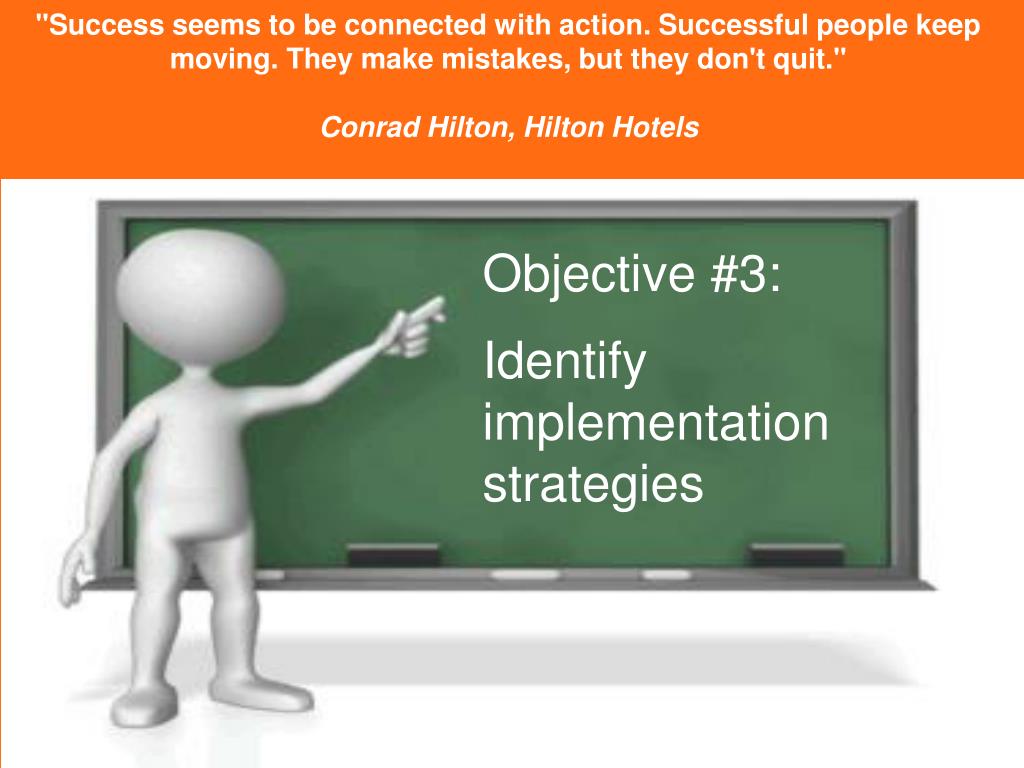 "Success seems to be connected with action. Successful people keep moving. They make mistakes, but they don't quit."

Conrad Hilton, Hilton Hotels

Objective #3:

Identify implementation strategies